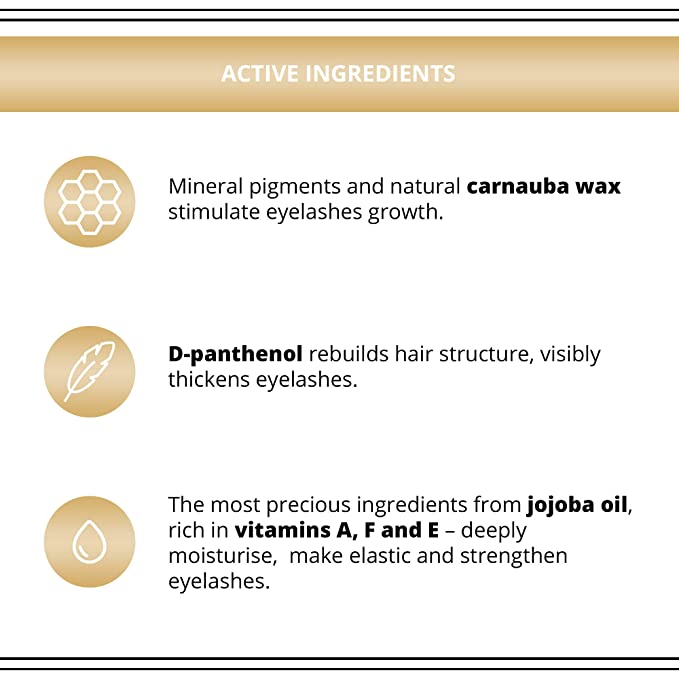 ACTIVE INGREDIENTS

Mineral pigments and natural carnauba wax stimulate eyelashes growth.

D-panthenol rebuilds hair structure, visibly thickens eyelashes.

The most precious ingredients from jojoba oil, rich in vitamins A, F and E – deeply moisturise,  make elastic and strengthen eyelashes.